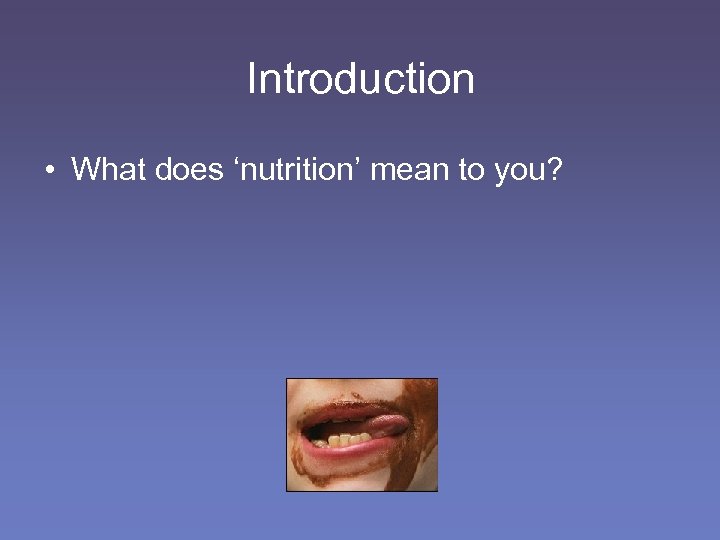 Introduction

• What does ‘nutrition’ mean to you?